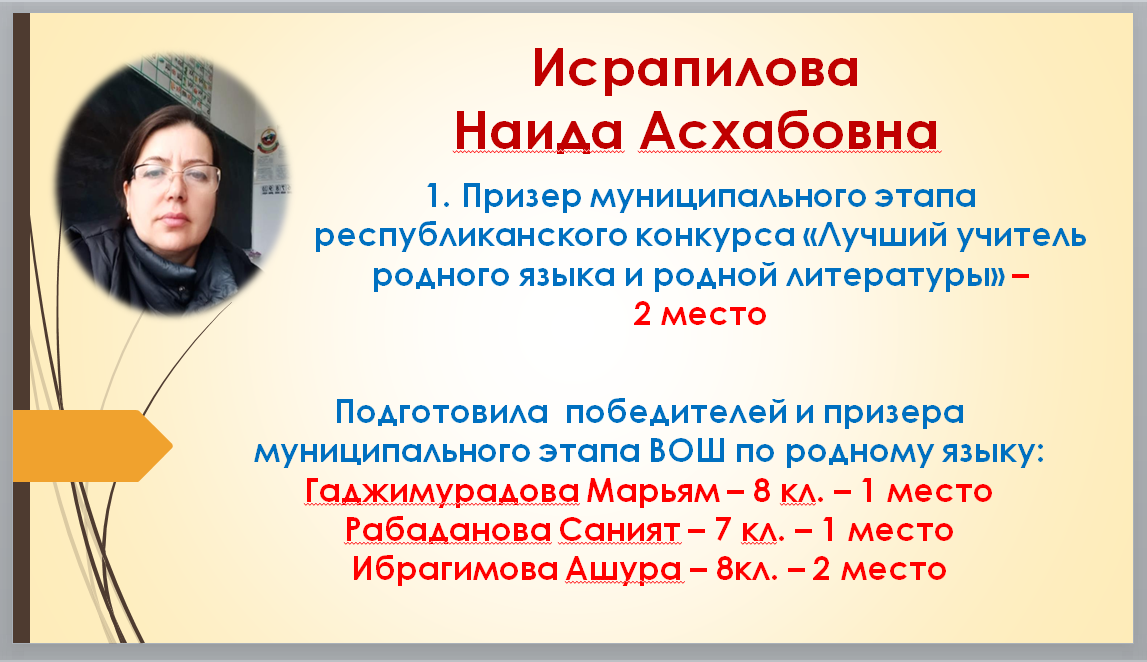 Исрапилова Наида Асхабовна

1. Призер муниципального этапа республиканского конкурса «Лучший учитель родного языка и родной литературы» – 2 место

Подготовила победителей и призера муниципального этапа ВОШ по родному языку:
Гаджимурадова Марьям – 8 кл. – 1 место
Рабаданова Саният – 7 кл. – 1 место
Ибрагимова Ашура – 8кл. – 2 место